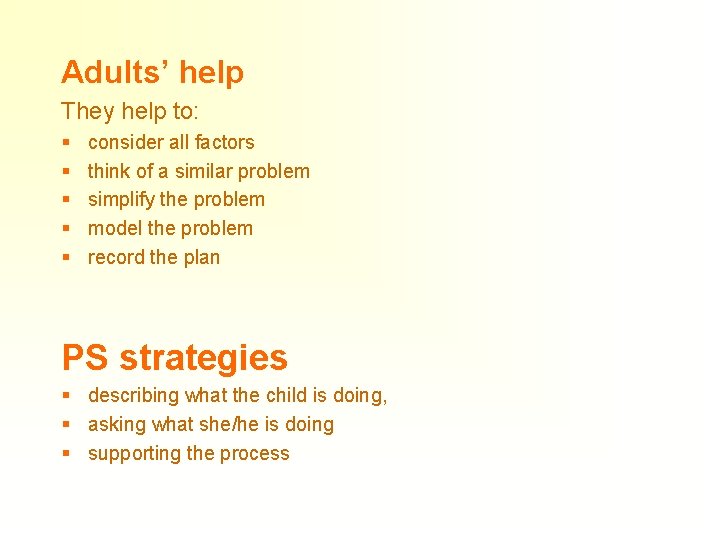 Adults’ help

They help to:

- consider all factors
- think of a similar problem
- simplify the problem
- model the problem
- record the plan

PS strategies

- describing what the child is doing,
- asking what she/he is doing
- supporting the process